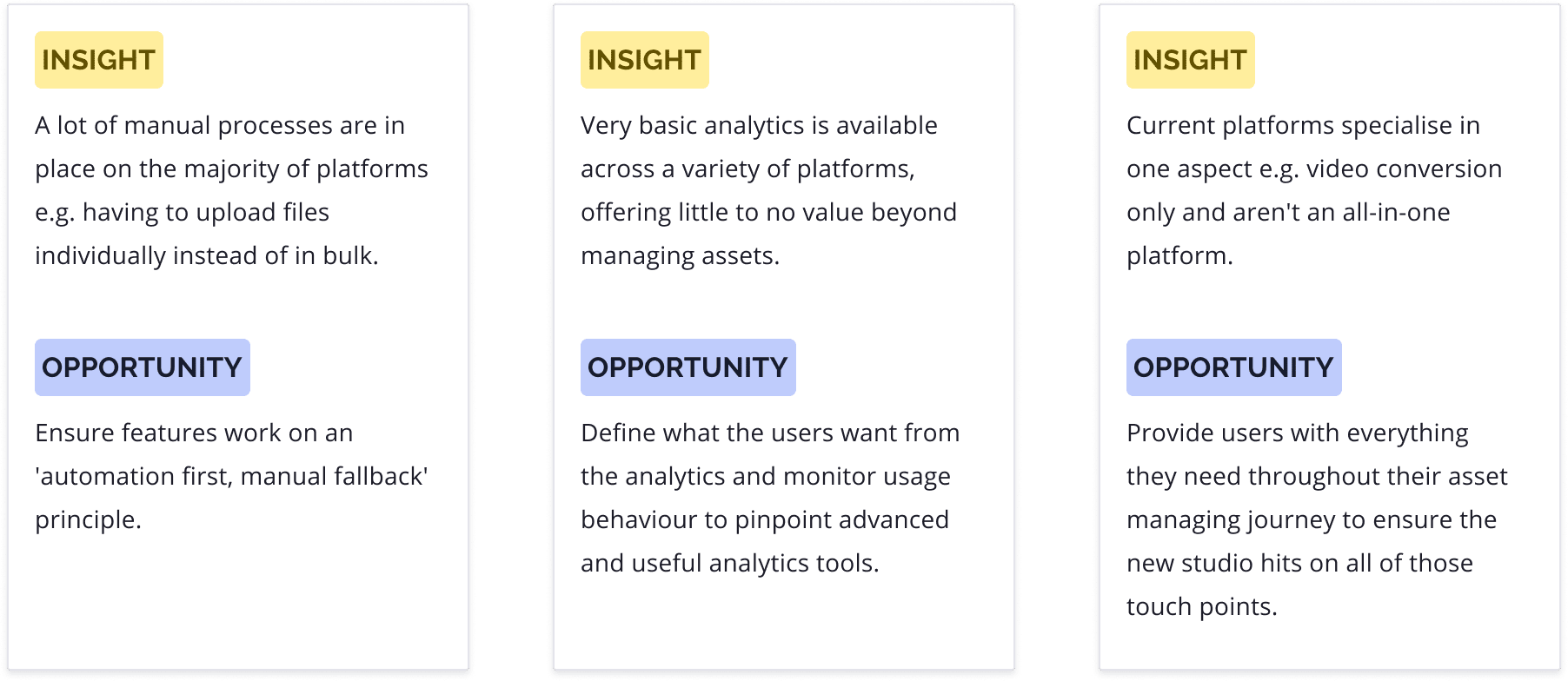 INSIGHT

A lot of manual processes are in place on the majority of platforms e.g. having to upload files individually instead of in bulk.

OPPORTUNITY

Ensure features work on an 'automation first, manual fallback' principle.

INSIGHT

Very basic analytics is available across a variety of platforms, offering little to no value beyond managing assets.

OPPORTUNITY

Define what the users want from the analytics and monitor usage behaviour to pinpoint advanced and useful analytics tools.

INSIGHT

Current platforms specialise in one aspect e.g. video conversion only and aren't an all-in-one platform.

OPPORTUNITY

Provide users with everything they need throughout their asset managing journey to ensure the new studio hits on all of those touch points.